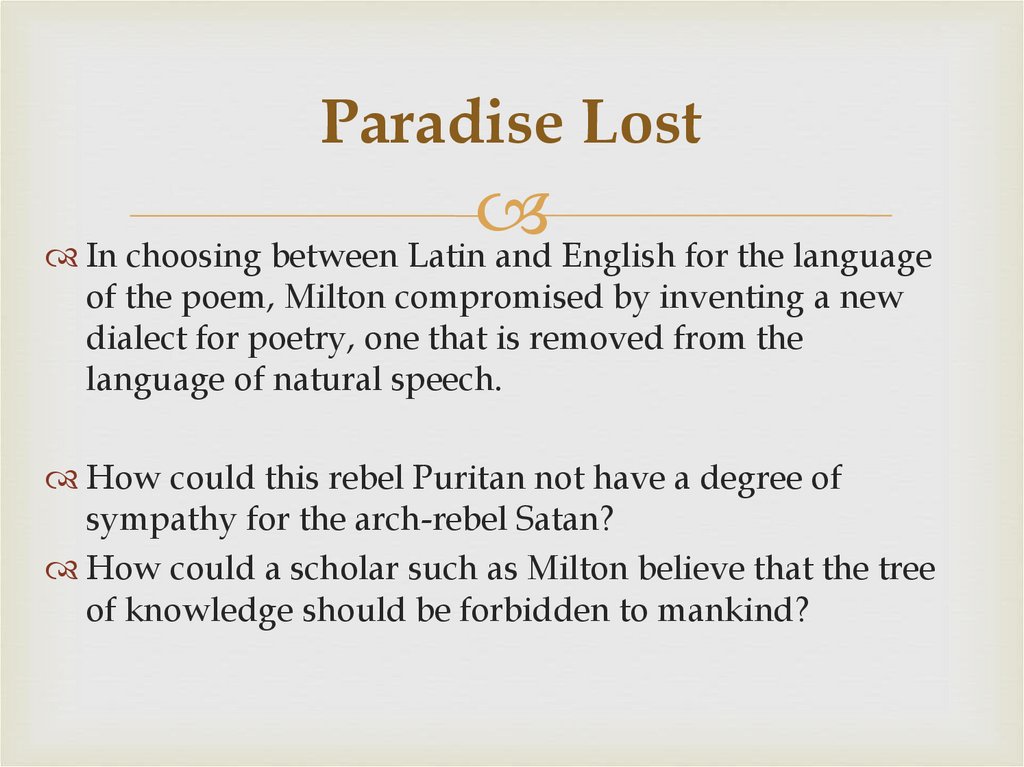 Paradise Lost

In choosing between Latin and English for the language of the poem, Milton compromised by inventing a new dialect for poetry, one that is removed from the language of natural speech.

How could this rebel Puritan not have a degree of sympathy for the arch-rebel Satan?

How could a scholar such as Milton believe that the tree of knowledge should be forbidden to mankind?